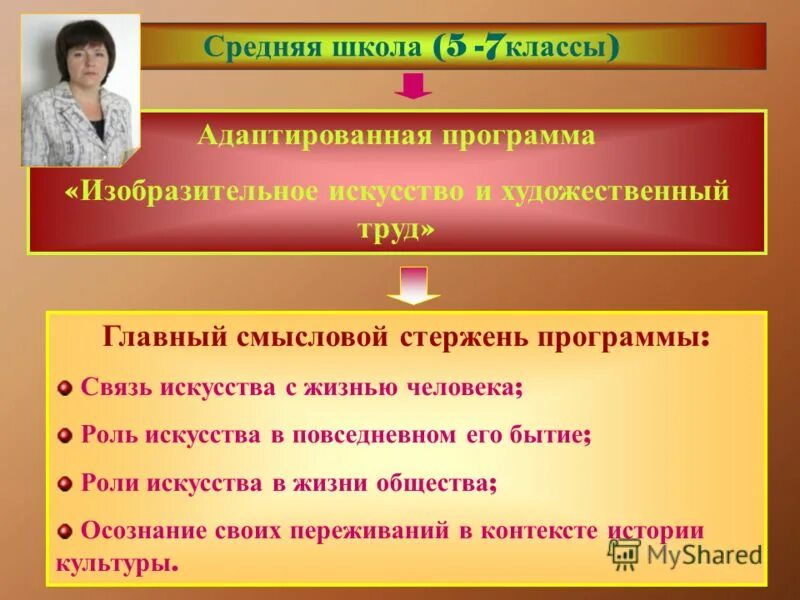 Средняя школа (5 -7классы)

Адаптированная программа

«Изобразительное искусство и художественный труд»

Главный смысловой стержень программы:

Связь искусства с жизнью человека;

Роль искусства в повседневном его бытие;

Роли искусства в жизни общества;

Осознание своих переживаний в контексте истории культуры.

MyShared